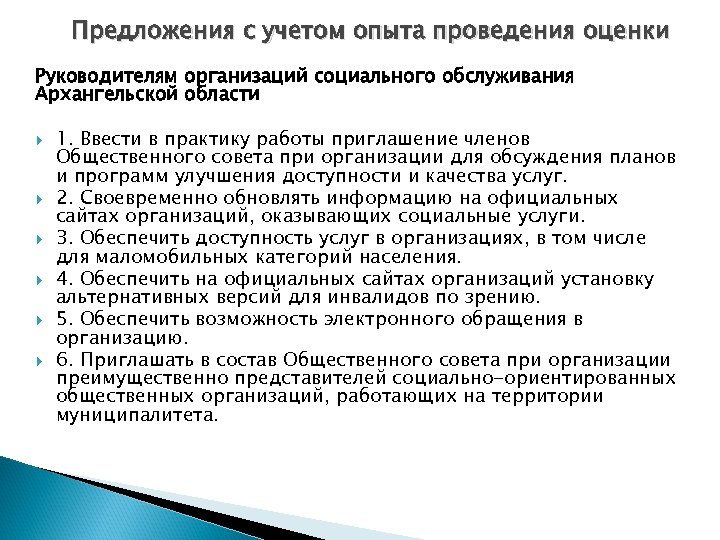 Предложения с учетом опыта проведения оценки

Руководителям организаций социального обслуживания Архангельской области

1. Ввести в практику работы приглашение членов Общественного совета при организации для обсуждения планов и программ улучшения доступности и качества услуг.

2. Своевременно обновлять информацию на официальных сайтах организаций, оказывающих социальные услуги.

3. Обеспечить доступность услуг в организациях, в том числе для маломобильных категорий населения.

4. Обеспечить на официальных сайтах организаций установку альтернативных версий для инвалидов по зрению.

5. Обеспечить возможность электронного обращения в организацию.

6. Приглашать в состав Общественного совета при организации преимущественно представителей социально-ориентированных общественных организаций, работающих на территории муниципалитета.